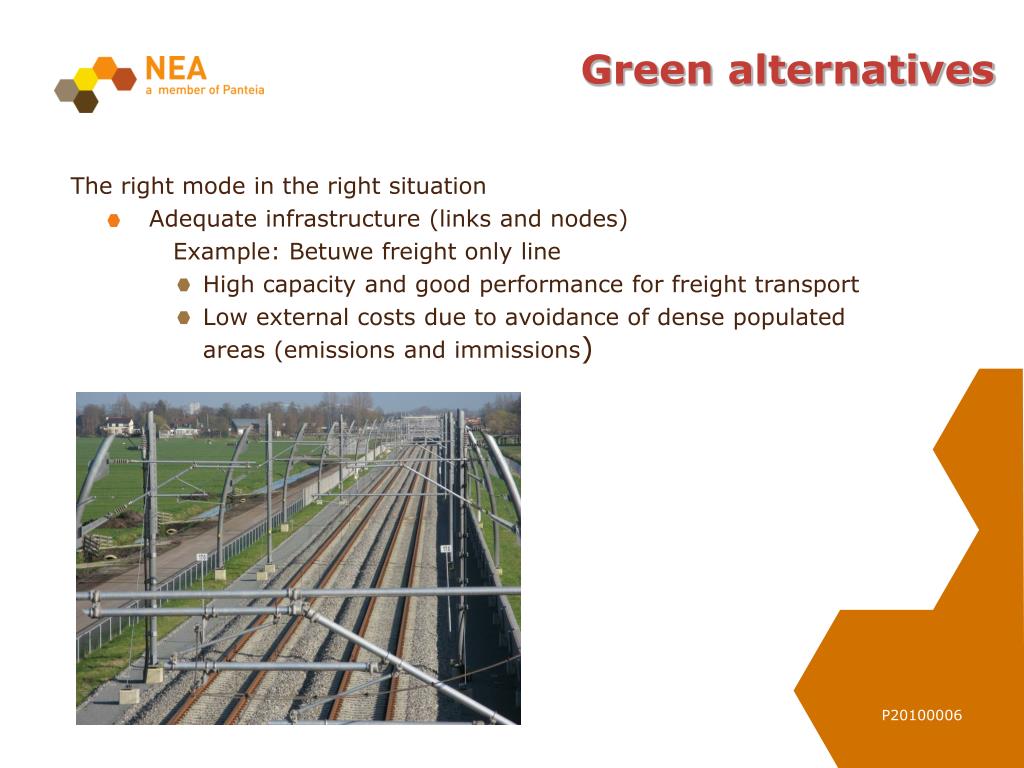 NEA
a member of Panteia

Green alternatives

The right mode in the right situation
Adequate infrastructure (links and nodes)
Example: Betuwe freight only line
High capacity and good performance for freight transport
Low external costs due to avoidance of dense populated areas (emissions and immissions)

P20100006